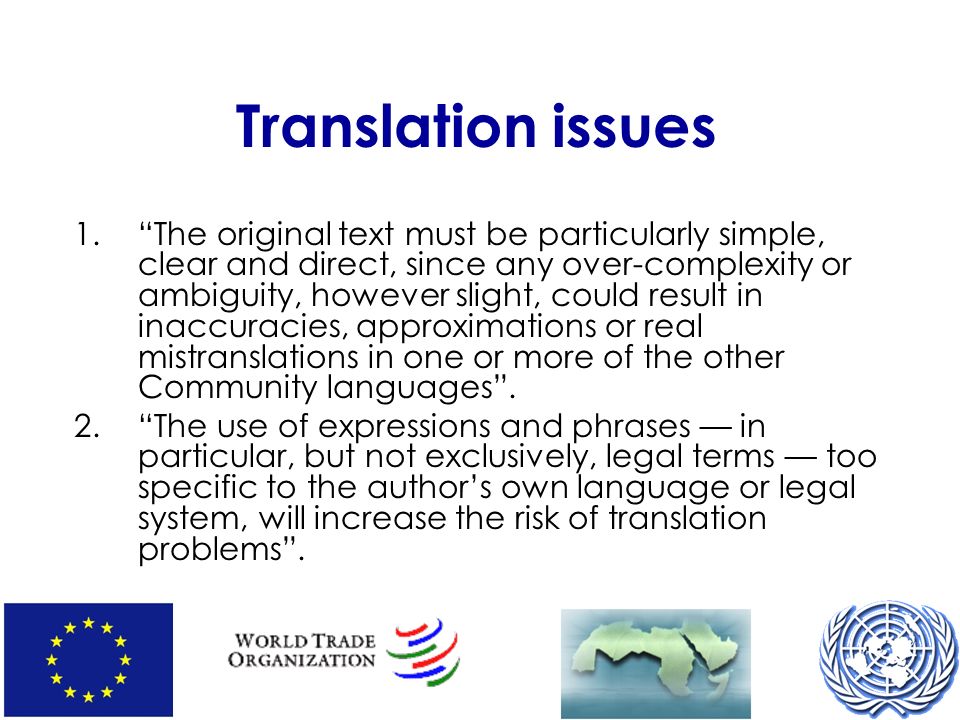 Translation issues

1. “The original text must be particularly simple, clear and direct, since any over-complexity or ambiguity, however slight, could result in inaccuracies, approximations or real mistranslations in one or more of the other Community languages”.
2. “The use of expressions and phrases — in particular, but not exclusively, legal terms — too specific to the author’s own language or legal system, will increase the risk of translation problems”.

WORLD TRADE ORGANIZATION